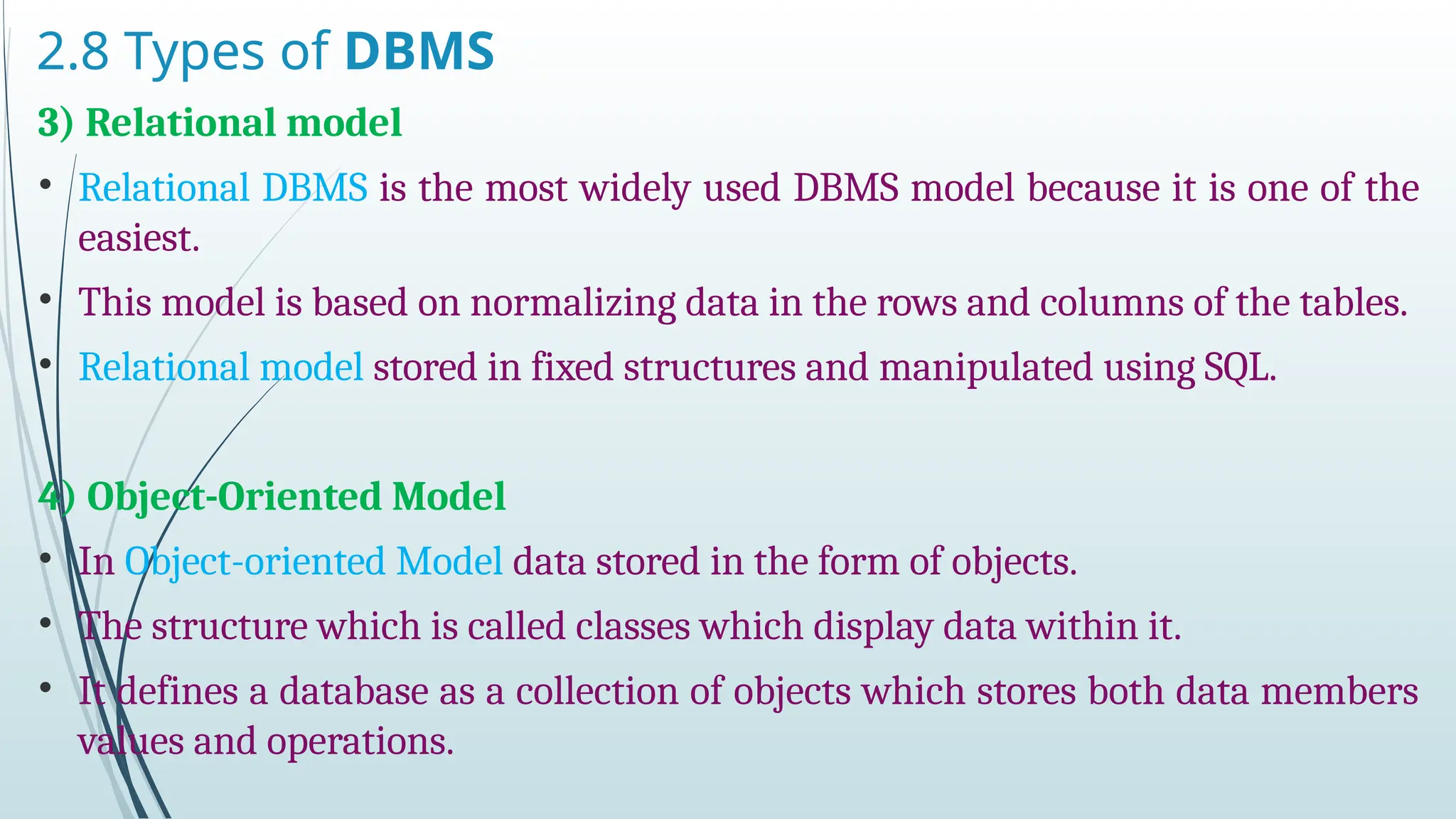 2.8 Types of DBMS

3) Relational model

• Relational DBMS is the most widely used DBMS model because it is one of the easiest.

• This model is based on normalizing data in the rows and columns of the tables.

• Relational model stored in fixed structures and manipulated using SQL.

4) Object-Oriented Model

• In Object-oriented Model data stored in the form of objects.

• The structure which is called classes which display data within it.

• It defines a database as a collection of objects which stores both data members values and operations.